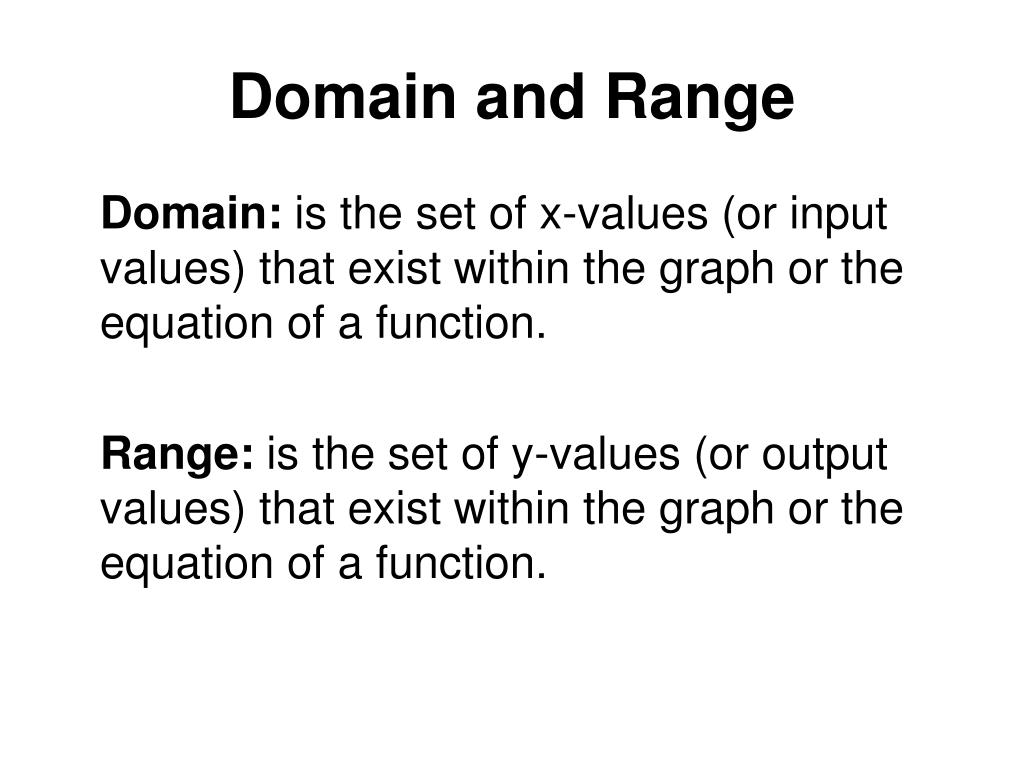 Domain and Range

Domain: is the set of x-values (or input values) that exist within the graph or the equation of a function.

Range: is the set of y-values (or output values) that exist within the graph or the equation of a function.